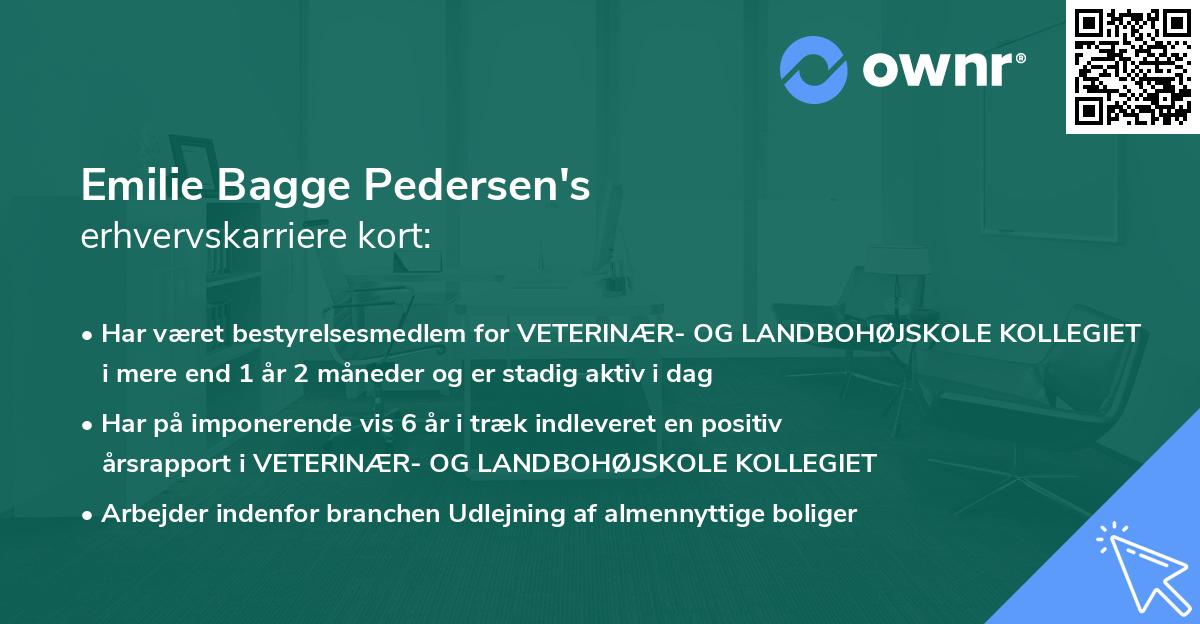 ownr®

Emilie Bagge Pedersen's
erhvervskarriere kort:

• Har været bestyrelsesmedlem for VETERINÆR- OG LANDBOHØJSKOLE KOLLEGIET i mere end 1 år 2 måneder og er stadig aktiv i dag

• Har på imponerende vis 6 år i træk indleveret en positiv årsrapport i VETERINÆR- OG LANDBOHØJSKOLE KOLLEGIET

• Arbejder indenfor branchen Udlejning af almennyttige boliger